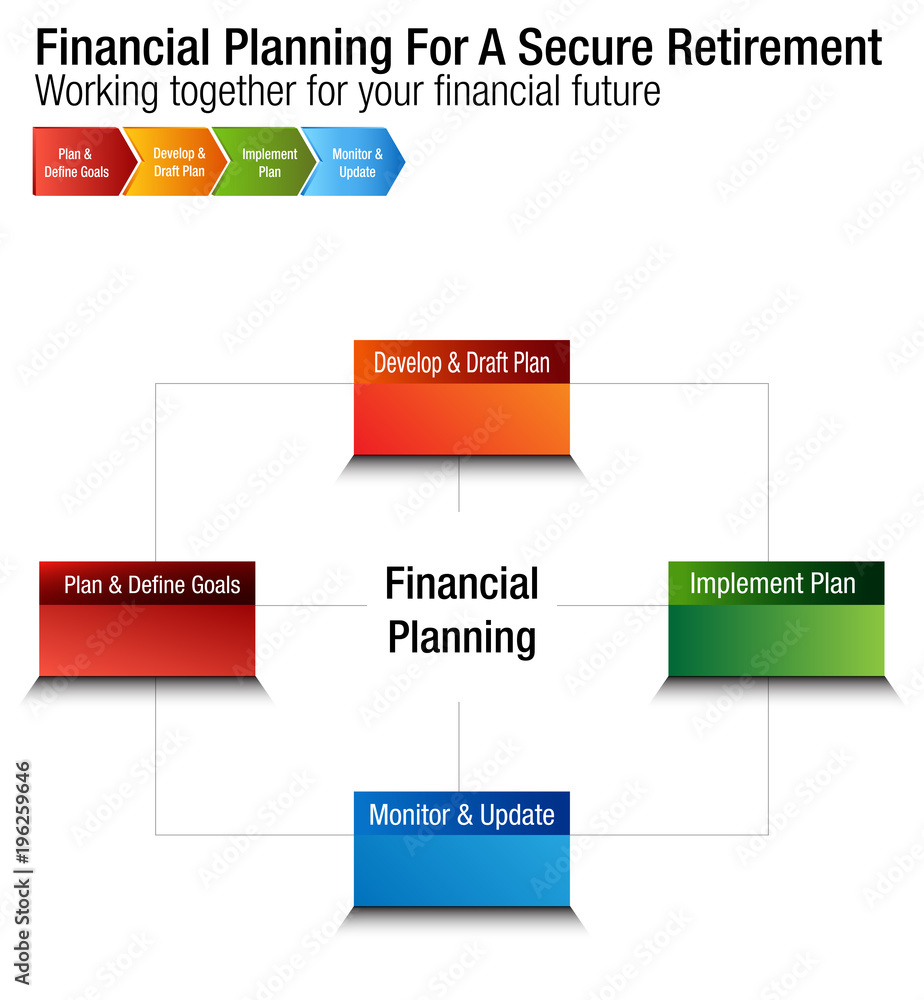 Financial Planning For A Secure Retirement
Working together for your financial future

Plan & Define Goals
Develop & Draft Plan
Implement Plan
Monitor & Update

Develop & Draft Plan

Plan & Define Goals

Financial Planning

Implement Plan

Monitor & Update

Adobe Stock | #196259646